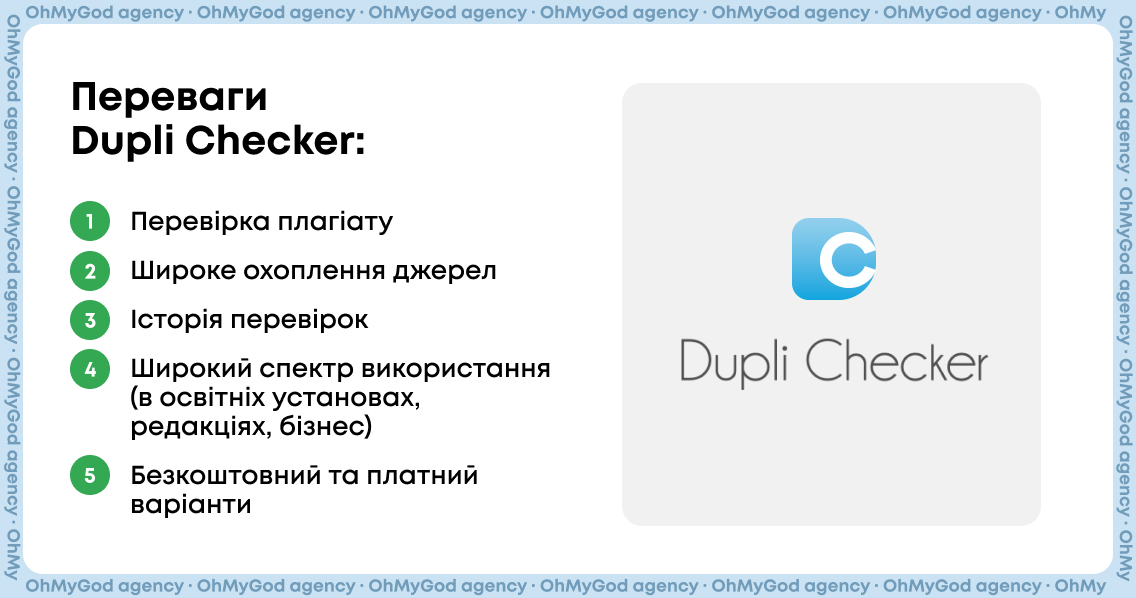 OhMyGod agency · OhMyGod agency · OhMyGod agency · OhMyGod agency · OhMyGod agency · OhMyGod agency · OhMy

Переваги Dupli Checker:

1 Перевірка плагіату
2 Широке охоплення джерел
3 Історія перевірок
4 Широкий спектр використання (в освітніх установах, редакціях, бізнес)
5 Безкоштовний та платний варіанти

Dupli Checker

OhMyGod agency · OhMyGod agency · OhMyGod agency · OhMyGod agency · OhMyGod agency · OhMyGod agency · OhMy